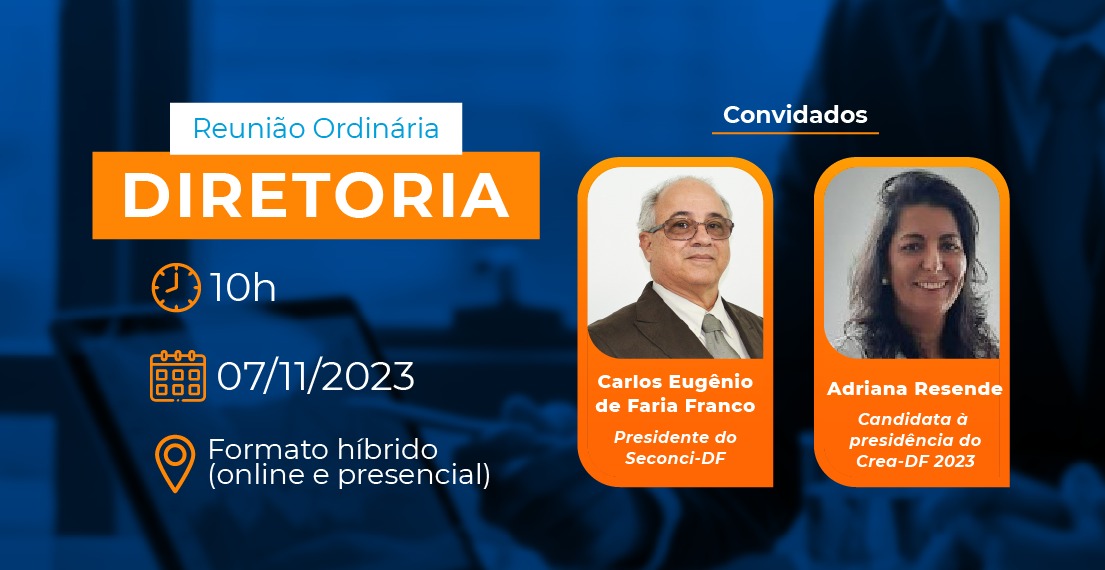 Reunião Ordinária

DIRETORIA

10h

07/11/2023

Formato híbrido (online e presencial)

Convidados

Carlos Eugênio de Faria Franco

Presidente do Seconci-DF

Adriana Resende

Candidata à presidência do Crea-DF 2023